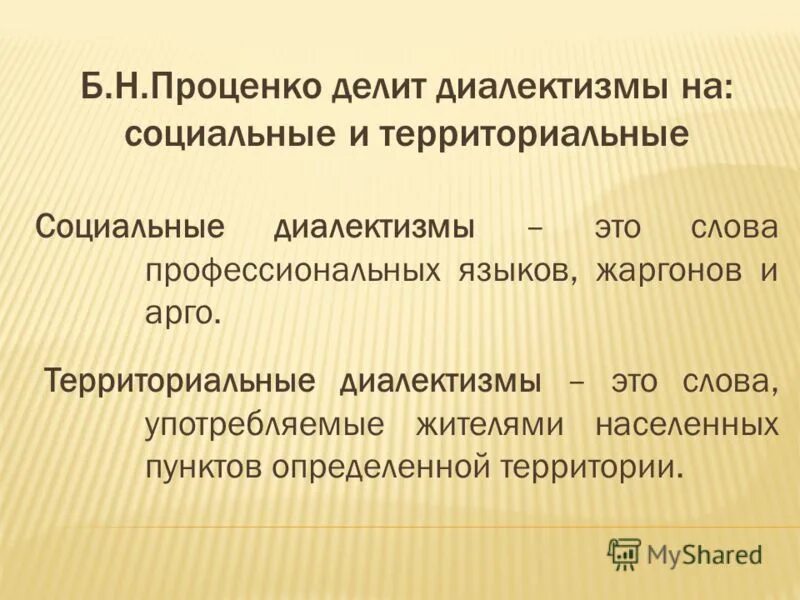 Б.Н.Проценко делит диалектизмы на: социальные и территориальные

Социальные диалектизмы – это слова профессиональных языков, жаргонов и арго.

Территориальные диалектизмы – это слова, употребляемые жителями населенных пунктов определенной территории.

MyShared